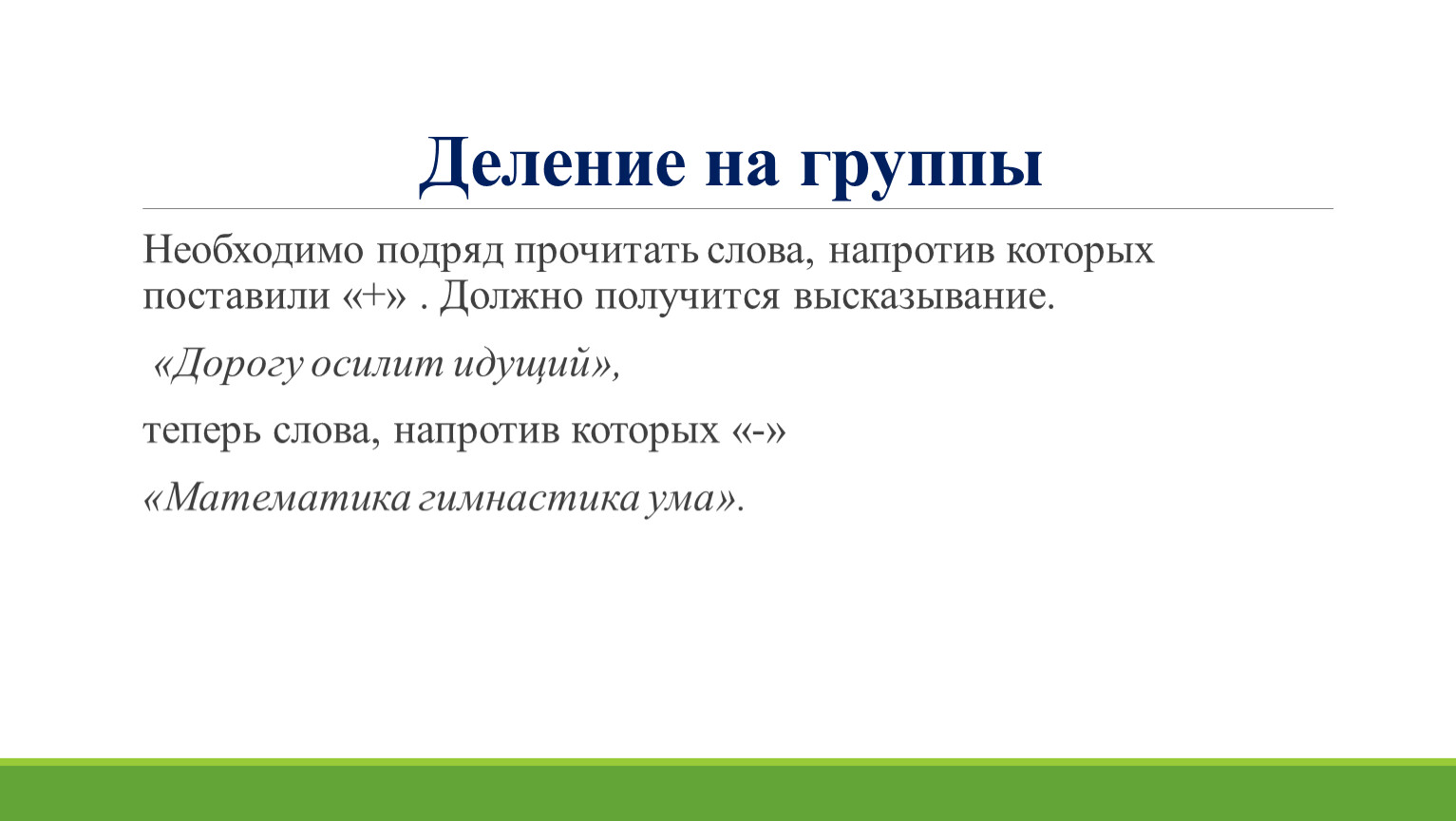 Деление на группы

Необходимо подряд прочитать слова, напротив которых поставили «+» . Должно получится высказывание.

«Дорогу осилит идущий»,

теперь слова, напротив которых «-»

«Математика гимнастика ума».